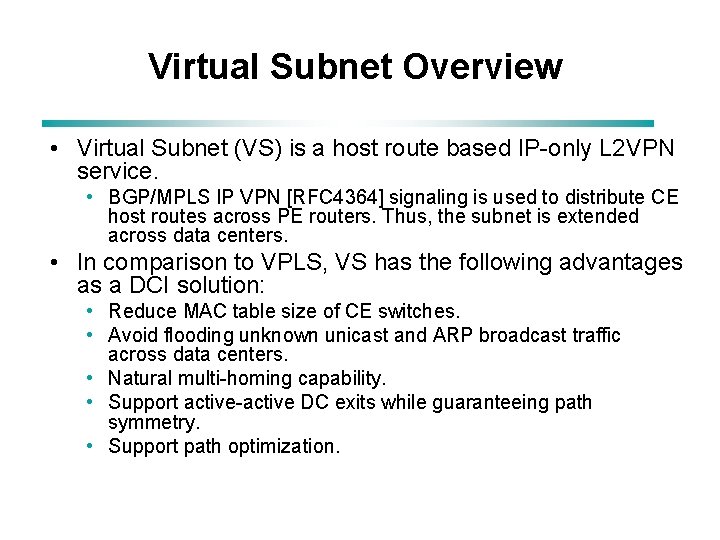 Virtual Subnet Overview

• Virtual Subnet (VS) is a host route based IP-only L2VPN service.
  • BGP/MPLS IP VPN [RFC4364] signaling is used to distribute CE host routes across PE routers. Thus, the subnet is extended across data centers.
• In comparison to VPLS, VS has the following advantages as a DCI solution:
  • Reduce MAC table size of CE switches.
  • Avoid flooding unknown unicast and ARP broadcast traffic across data centers.
  • Natural multi-homing capability.
  • Support active-active DC exits while guaranteeing path symmetry.
  • Support path optimization.